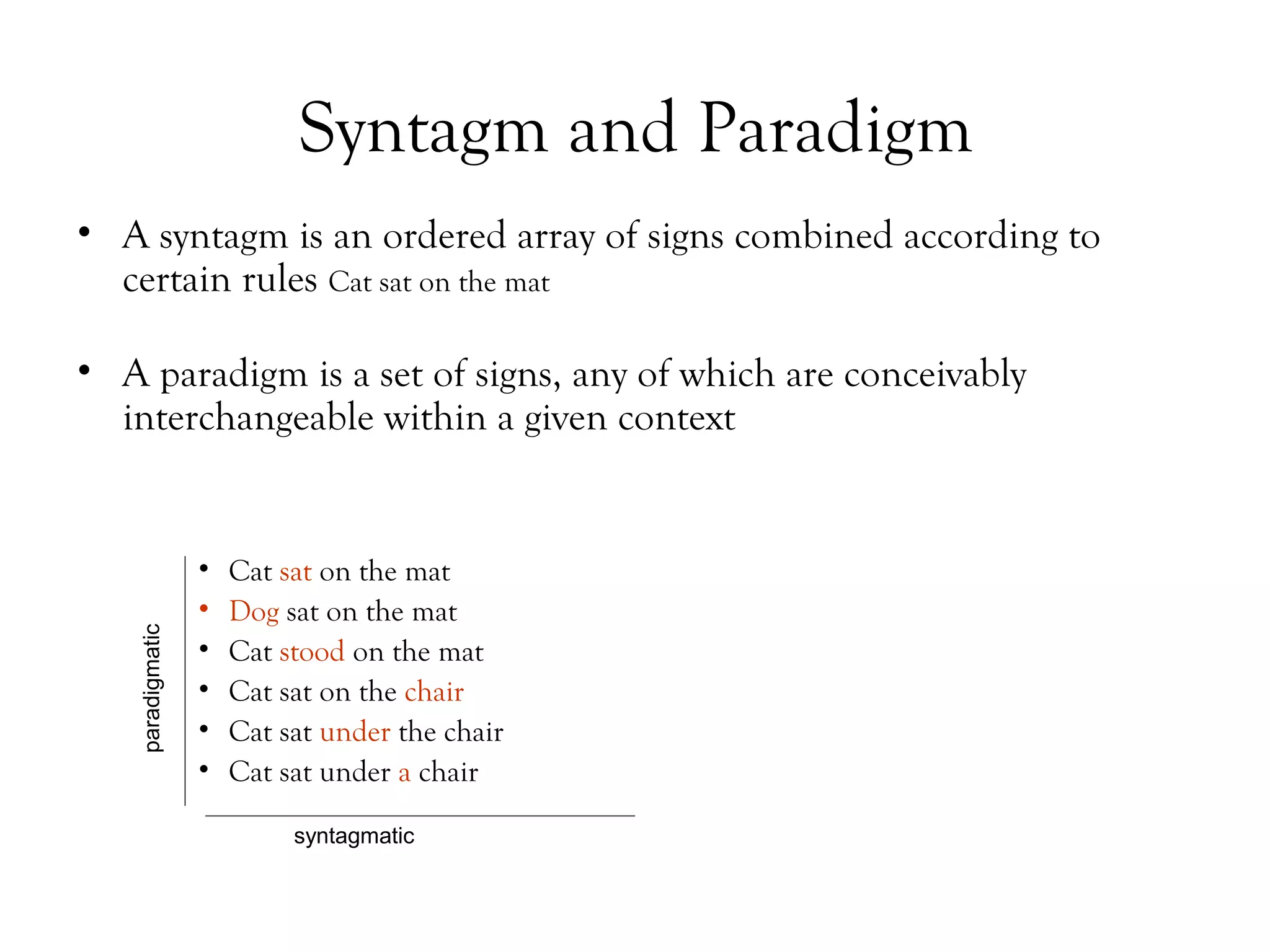 Syntagm and Paradigm

• A syntagm is an ordered array of signs combined according to certain rules Cat sat on the mat

• A paradigm is a set of signs, any of which are conceivably interchangeable within a given context

paradigmatic

• Cat sat on the mat
• Dog sat on the mat
• Cat stood on the mat
• Cat sat on the chair
• Cat sat under the chair
• Cat sat under a chair

syntagmatic